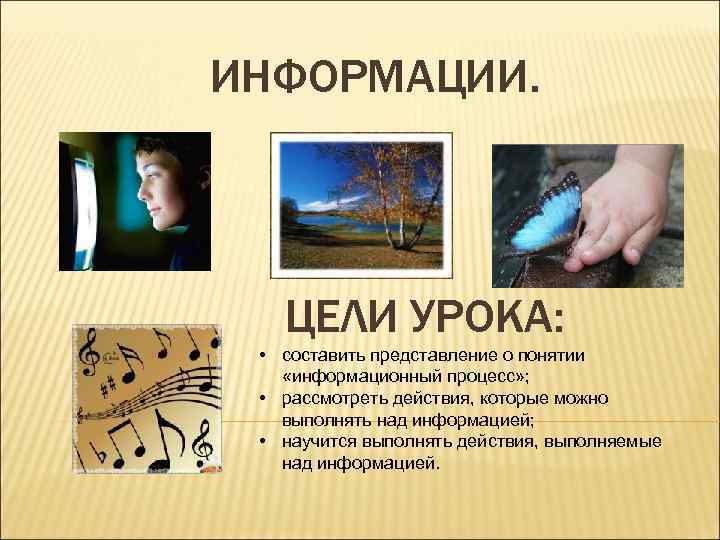 ИНФОРМАЦИИ.

ЦЕЛИ УРОКА:

• составить представление о понятии «информационный процесс»;
• рассмотреть действия, которые можно выполнять над информацией;
• научится выполнять действия, выполняемые над информацией.